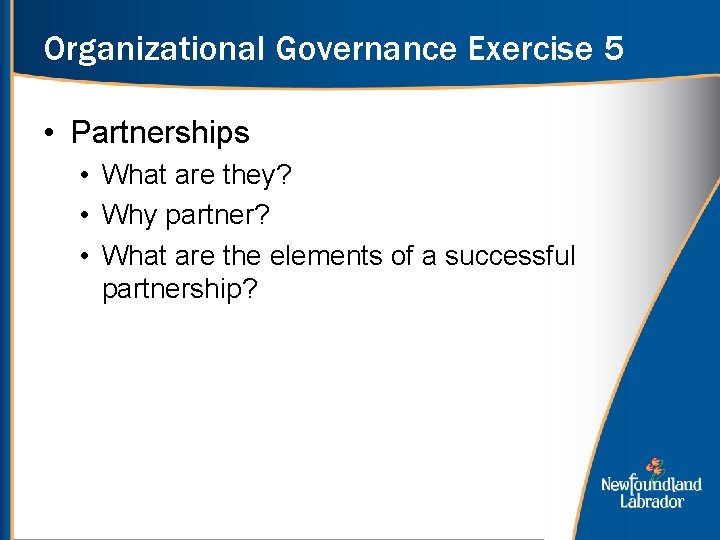 Organizational Governance Exercise 5

• Partnerships
  • What are they?
  • Why partner?
  • What are the elements of a successful partnership?

Newfoundland Labrador